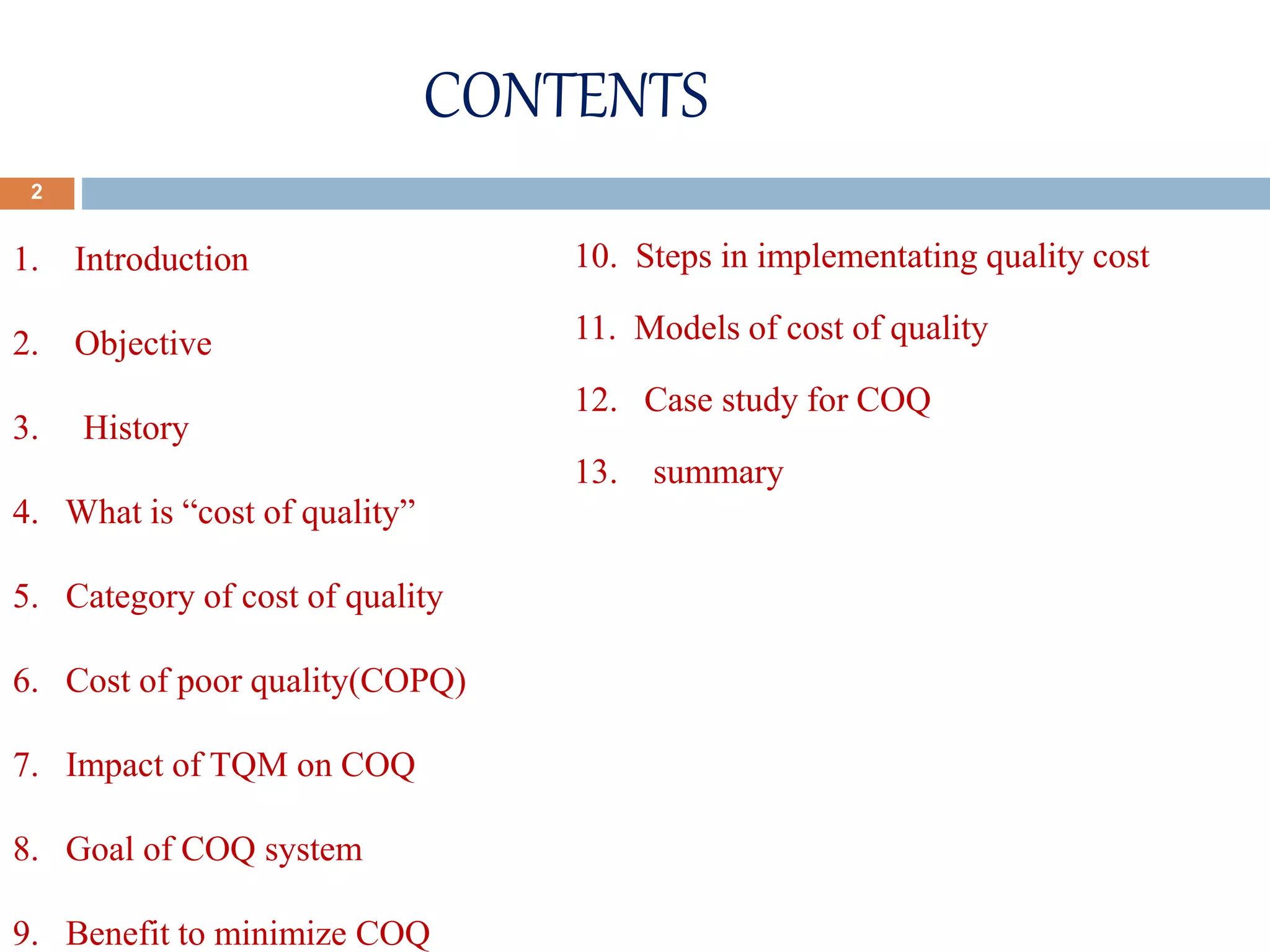 CONTENTS

2

1. Introduction

2. Objective

3. History

4. What is “cost of quality”

5. Category of cost of quality

6. Cost of poor quality(COPQ)

7. Impact of TQM on COQ

8. Goal of COQ system

9. Benefit to minimize COQ

10. Steps in implementating quality cost

11. Models of cost of quality

12. Case study for COQ

13. summary